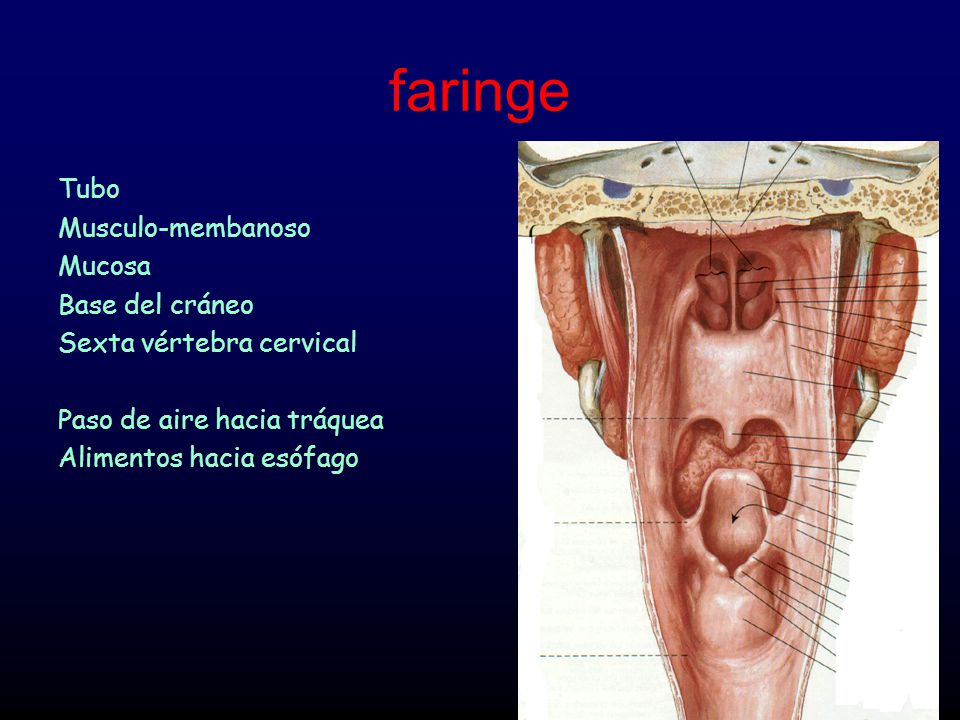 faringe

Tubo
Musculo-membanoso
Mucosa
Base del cráneo
Sexta vértebra cervical

Paso de aire hacia tráquea
Alimentos hacia esófago